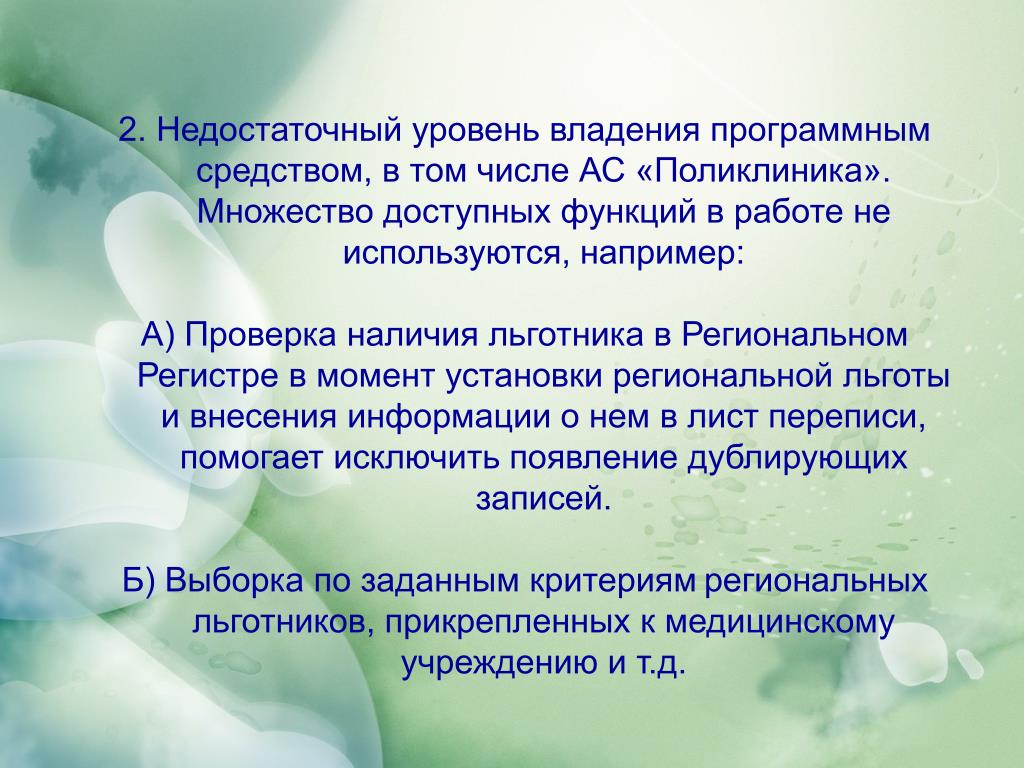 2. Недостаточный уровень владения программным средством, в том числе АС «Поликлиника». Множество доступных функций в работе не используются, например:

А) Проверка наличия льготника в Региональном Регистре в момент установки региональной льготы и внесения информации о нем в лист переписи, помогает исключить появление дублирующих записей.

Б) Выборка по заданным критериям региональных льготников, прикрепленных к медицинскому учреждению и т.д.